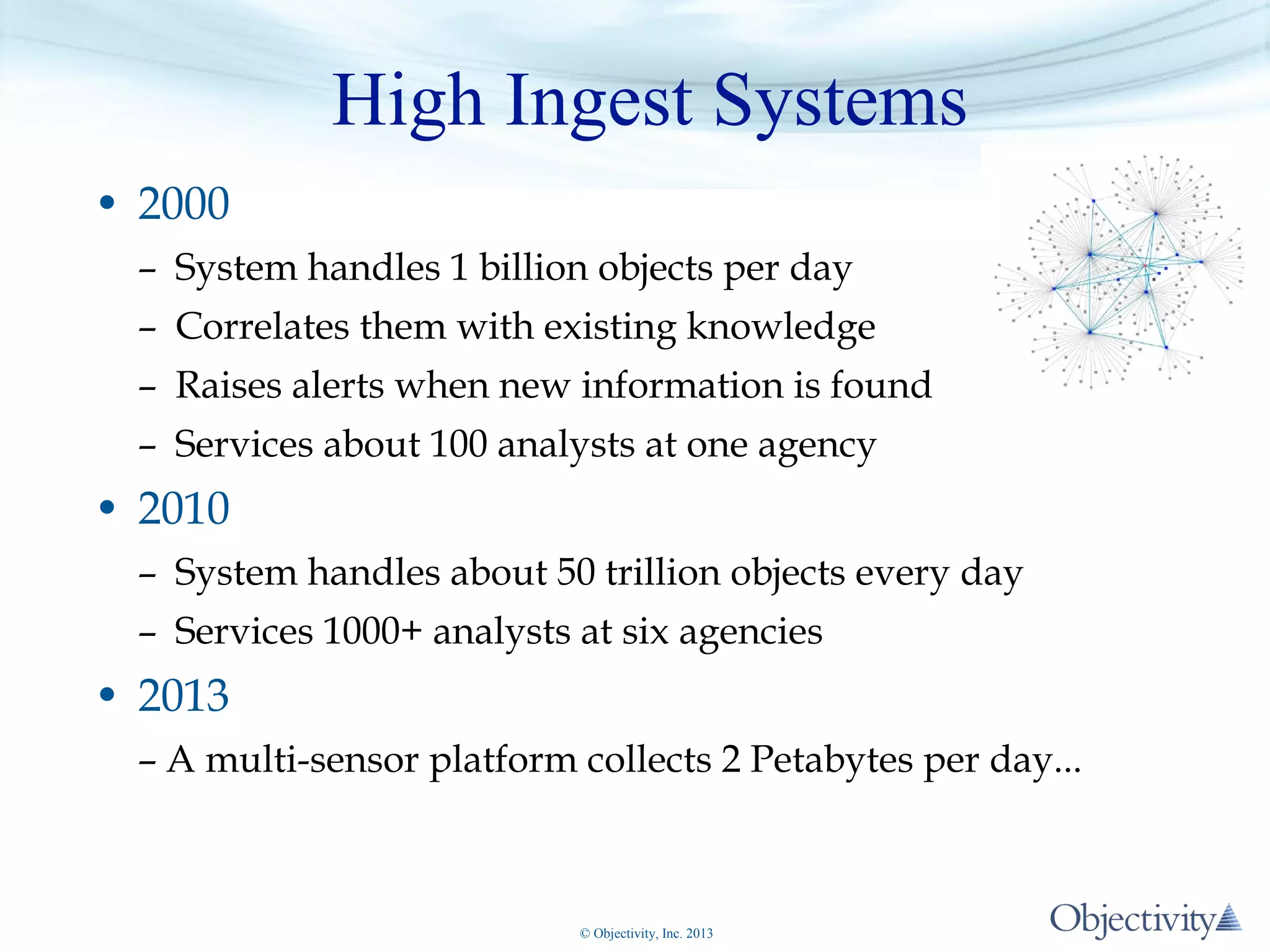 High Ingest Systems

• 2000
– System handles 1 billion objects per day
– Correlates them with existing knowledge
– Raises alerts when new information is found
– Services about 100 analysts at one agency

• 2010
– System handles about 50 trillion objects every day
– Services 1000+ analysts at six agencies

• 2013
– A multi-sensor platform collects 2 Petabytes per day…

© Objectivity, Inc. 2013

Objectivity